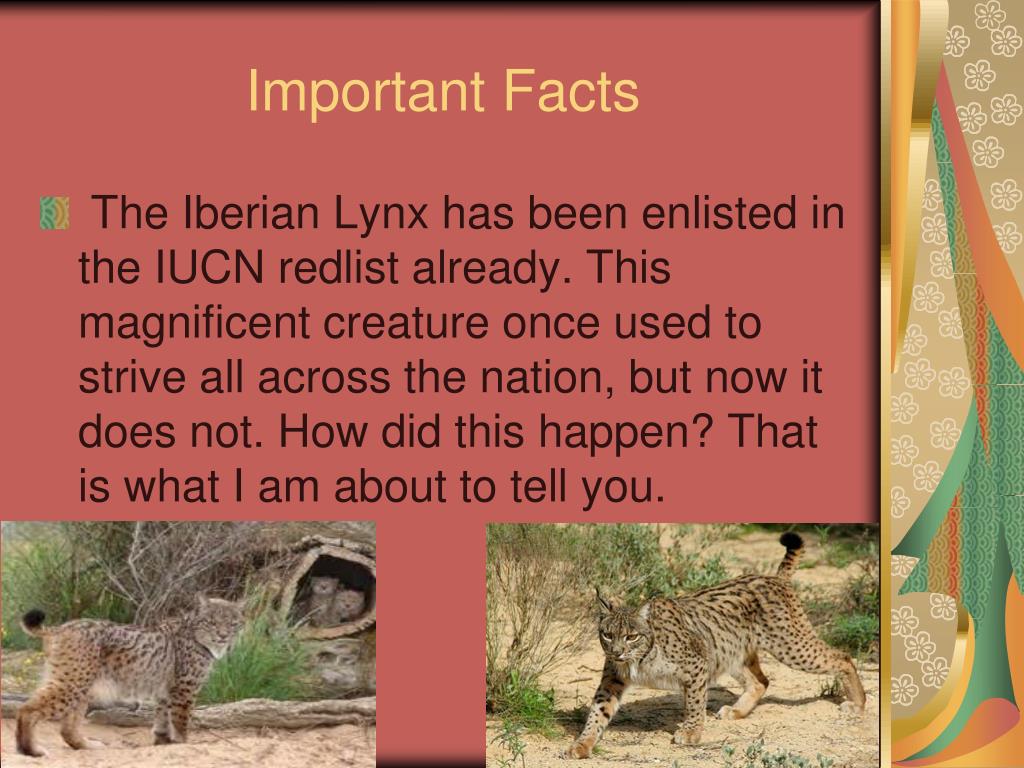 Important Facts

The Iberian Lynx has been enlisted in the IUCN redlist already. This magnificent creature once used to strive all across the nation, but now it does not. How did this happen? That is what I am about to tell you.